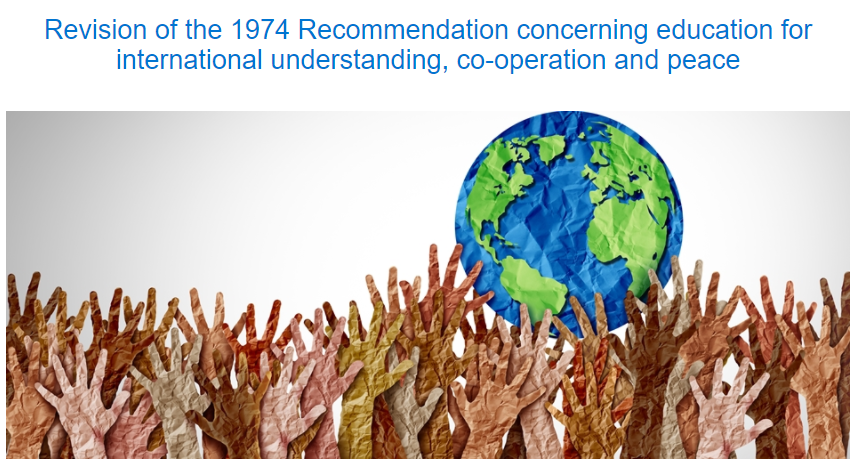 Revision of the 1974 Recommendation concerning education for international understanding, co-operation and peace